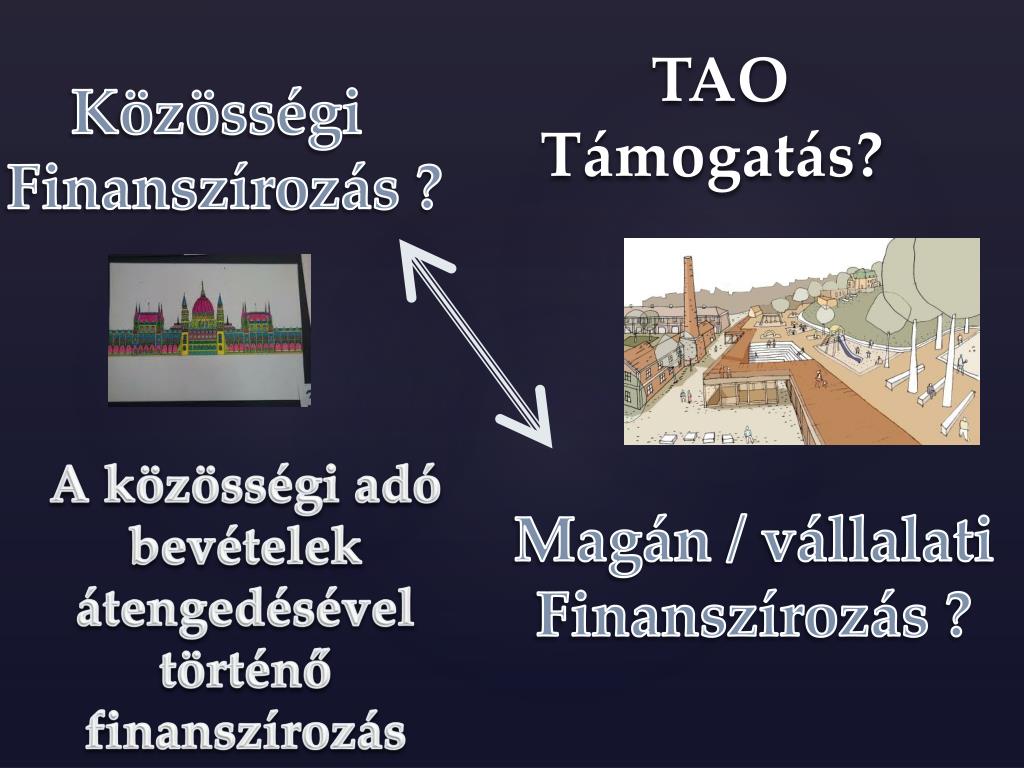 Közösségi Finanszírozás ?

TAO Támogatás?

A közösségi adó bevételek átengedésével történő finanszírozás

Magán / vállalati Finanszírozás ?